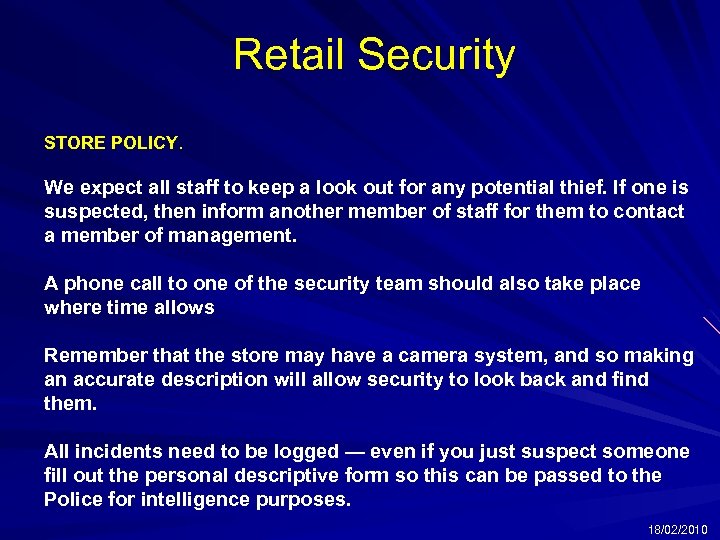 Retail Security

STORE POLICY.

We expect all staff to keep a look out for any potential thief. If one is suspected, then inform another member of staff for them to contact a member of management.

A phone call to one of the security team should also take place where time allows

Remember that the store may have a camera system, and so making an accurate description will allow security to look back and find them.

All incidents need to be logged — even if you just suspect someone fill out the personal descriptive form so this can be passed to the Police for intelligence purposes.

18/02/2010